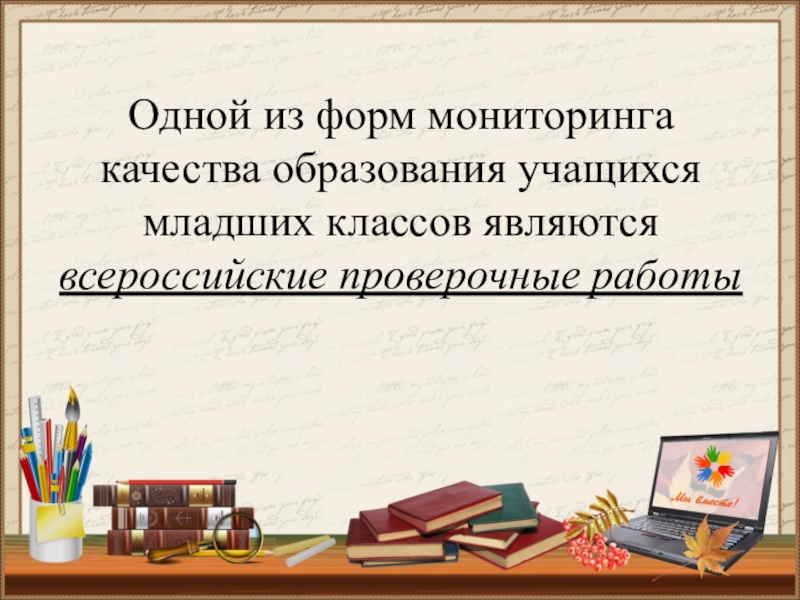 Одной из форм мониторинга качества образования учащихся младших классов являются всероссийские проверочные работы

Мы вместе!